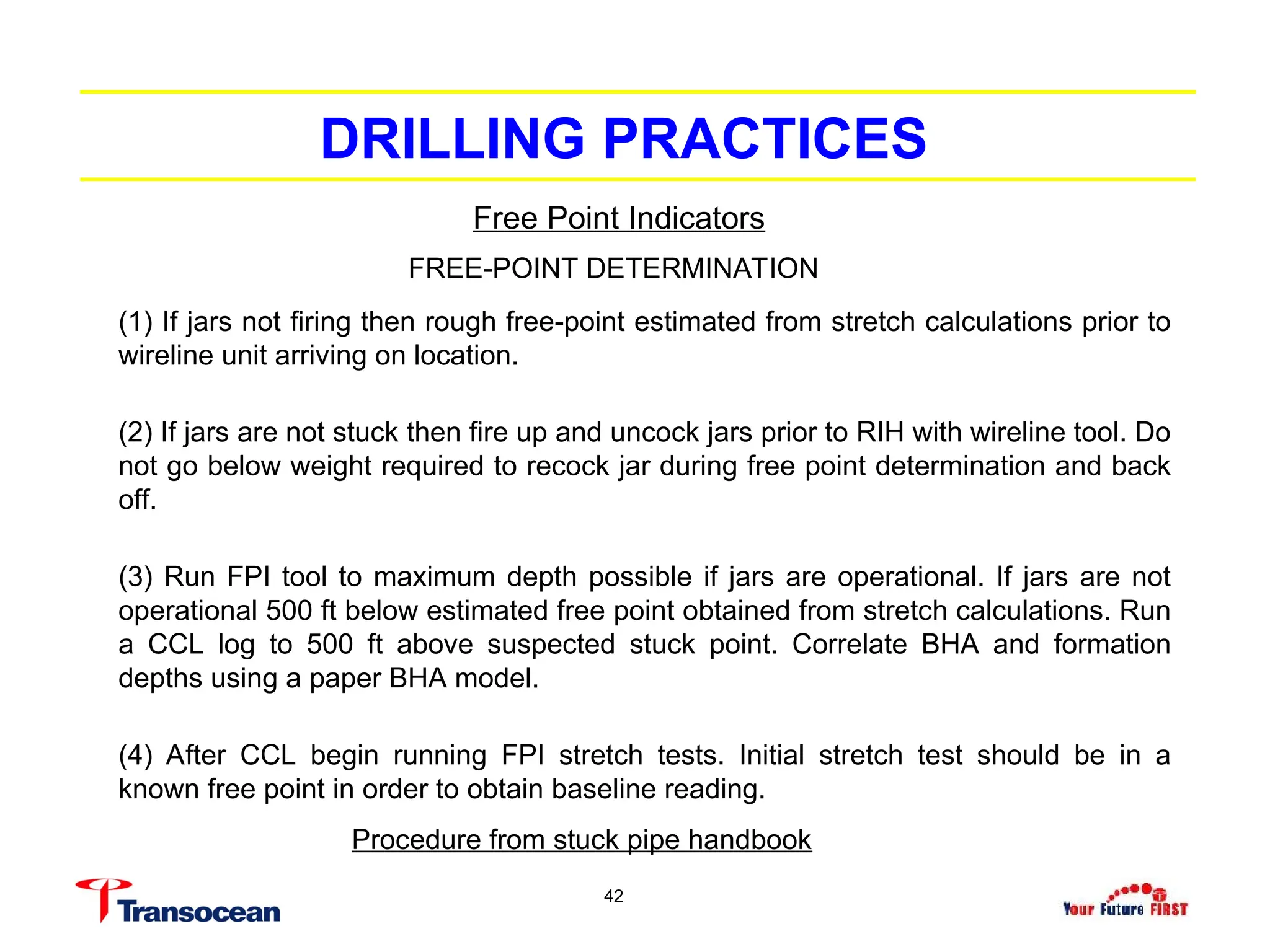 DRILLING PRACTICES

Free Point Indicators

FREE-POINT DETERMINATION

(1) If jars not firing then rough free-point estimated from stretch calculations prior to wireline unit arriving on location.

(2) If jars are not stuck then fire up and uncock jars prior to RIH with wireline tool. Do not go below weight required to recock jar during free point determination and back off.

(3) Run FPI tool to maximum depth possible if jars are operational. If jars are not operational 500 ft below estimated free point obtained from stretch calculations. Run a CCL log to 500 ft above suspected stuck point. Correlate BHA and formation depths using a paper BHA model.

(4) After CCL begin running FPI stretch tests. Initial stretch test should be in a known free point in order to obtain baseline reading.

Procedure from stuck pipe handbook

Transocean

42

Your Future FIRST